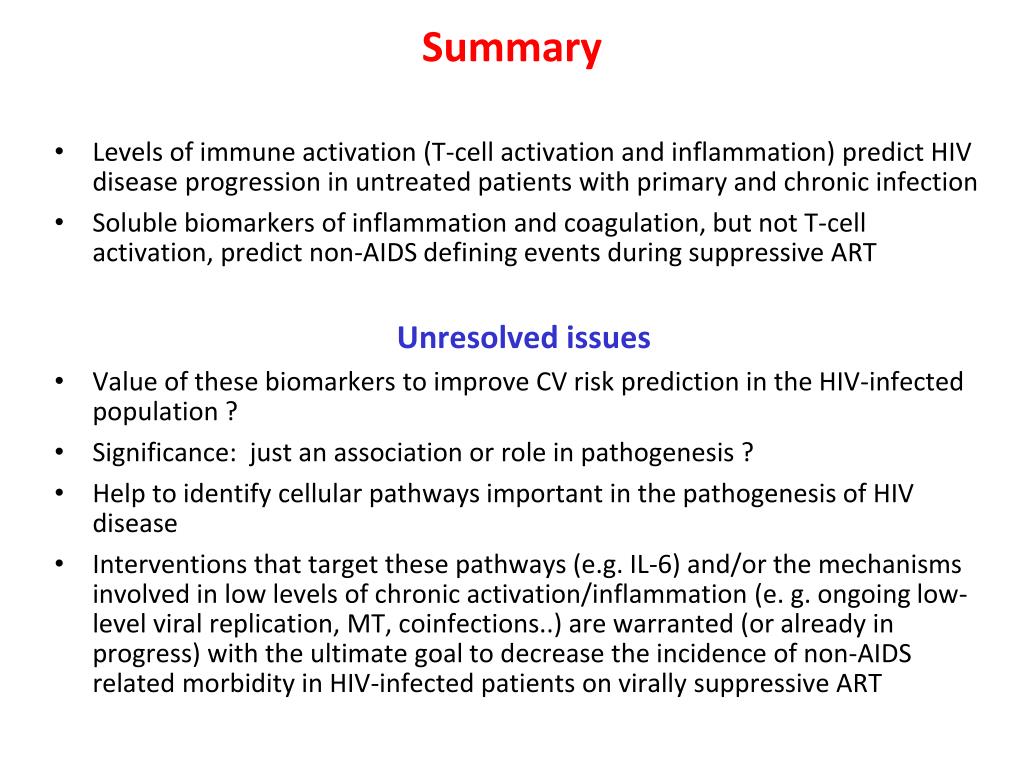 Summary

• Levels of immune activation (T-cell activation and inflammation) predict HIV disease progression in untreated patients with primary and chronic infection

• Soluble biomarkers of inflammation and coagulation, but not T-cell activation, predict non-AIDS defining events during suppressive ART

Unresolved issues

• Value of these biomarkers to improve CV risk prediction in the HIV-infected population ?

• Significance: just an association or role in pathogenesis ?

• Help to identify cellular pathways important in the pathogenesis of HIV disease

• Interventions that target these pathways (e.g. IL-6) and/or the mechanisms involved in low levels of chronic activation/inflammation (e. g. ongoing low-level viral replication, MT, coinfections..) are warranted (or already in progress) with the ultimate goal to decrease the incidence of non-AIDS related morbidity in HIV-infected patients on virally suppressive ART